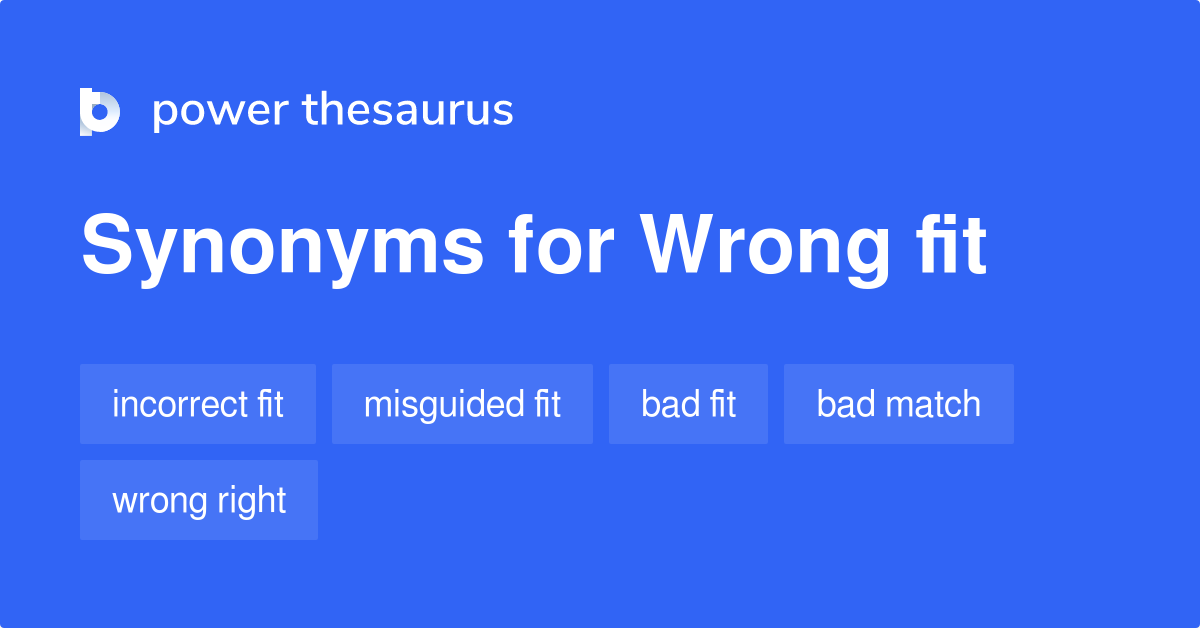 power thesaurus

Synonyms for Wrong fit

incorrect fit
misguided fit
bad fit
bad match
wrong right